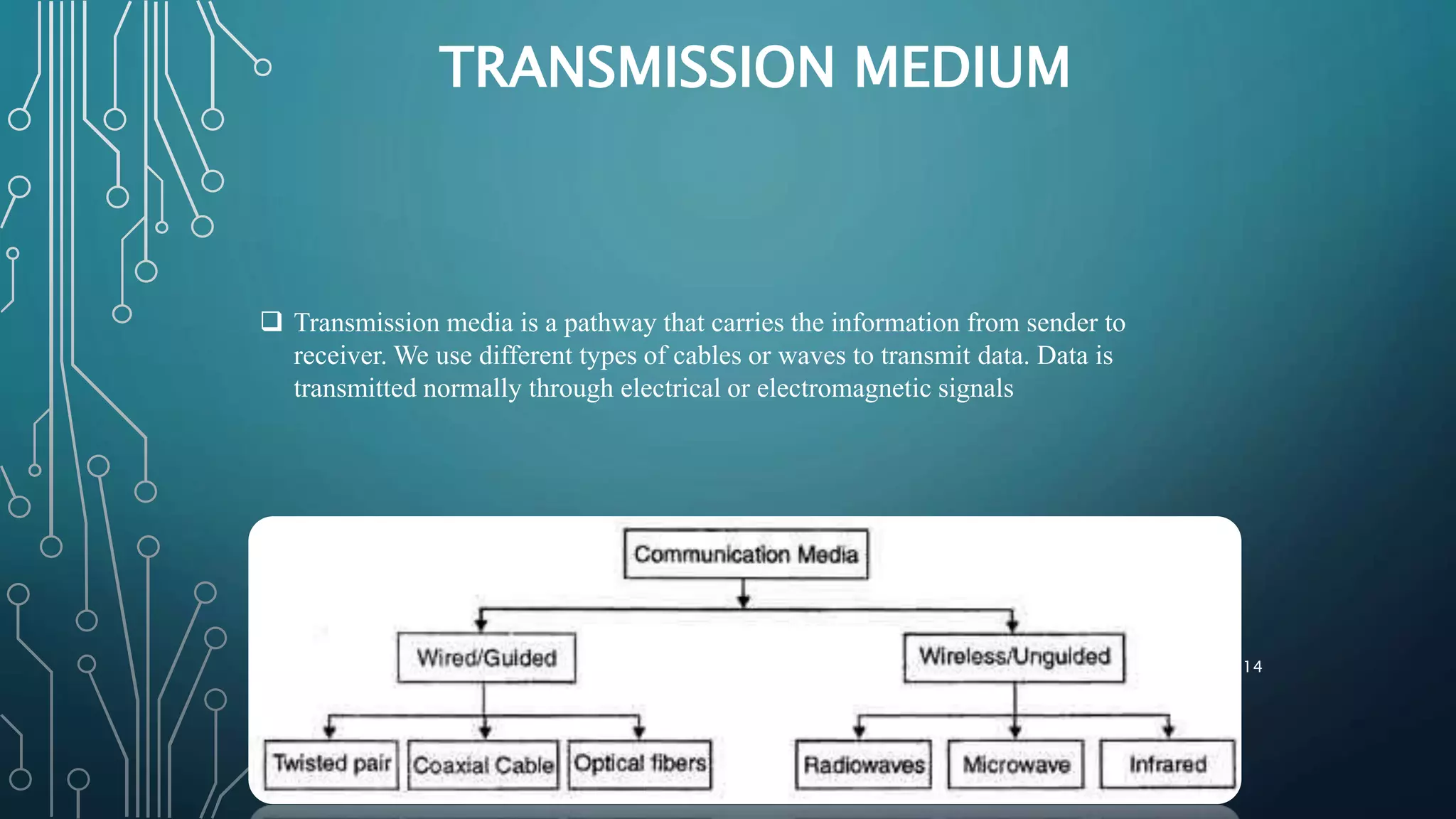 TRANSMISSION MEDIUM

❑ Transmission media is a pathway that carries the information from sender to receiver. We use different types of cables or waves to transmit data. Data is transmitted normally through electrical or electromagnetic signals

Communication Media

Wired/Guided

Wireless/Unguided

Twisted pair

Coaxial Cable

Optical fibers

Radiowaves

Microwave

Infrared

14